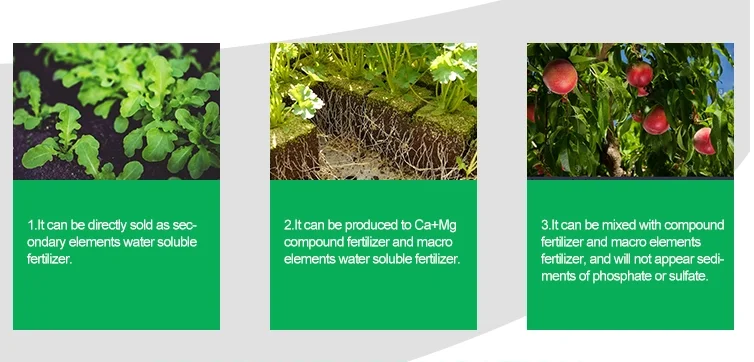 1.It can be directly sold as secondary elements water soluble fertilizer.

2.It can be produced to Ca+Mg compound fertilizer and macro elements water soluble fertilizer.

3.It can be mixed with compound fertilizer and macro elements fertilizer, and will not appear sediments of phosphate or sulfate.